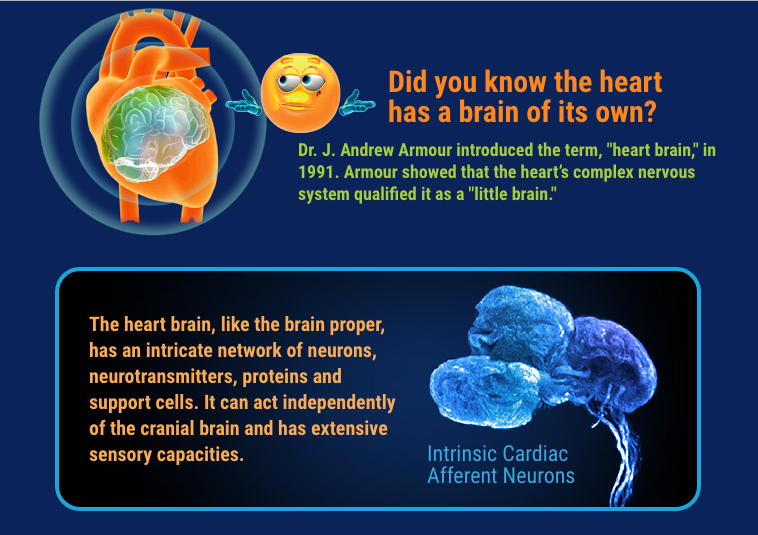 Did you know the heart has a brain of its own?

Dr. J. Andrew Armour introduced the term, "heart brain," in 1991. Armour showed that the heart's complex nervous system qualified it as a "little brain."

The heart brain, like the brain proper, has an intricate network of neurons, neurotransmitters, proteins and support cells. It can act independently of the cranial brain and has extensive sensory capacities.

Intrinsic Cardiac Afferent Neurons